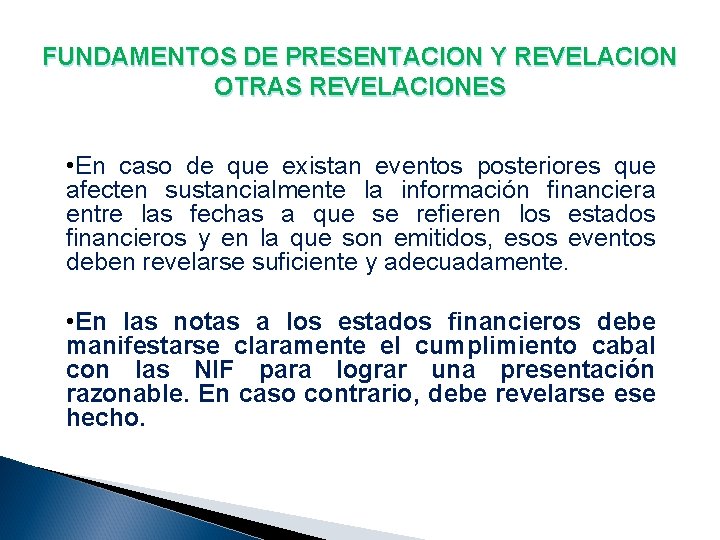 FUNDAMENTOS DE PRESENTACION Y REVELACION
OTRAS REVELACIONES

•En caso de que existan eventos posteriores que afecten sustancialmente la información financiera entre las fechas a que se refieren los estados financieros y en la que son emitidos, esos eventos deben revelarse suficiente y adecuadamente.

•En las notas a los estados financieros debe manifestarse claramente el cumplimiento cabal con las NIF para lograr una presentación razonable. En caso contrario, debe revelarse ese hecho.